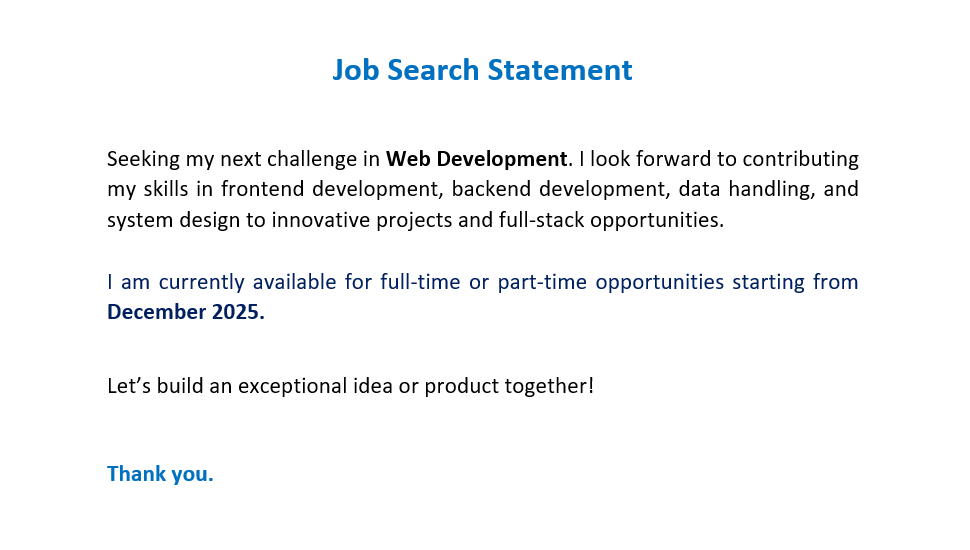 Job Search Statement

Seeking my next challenge in Web Development. I look forward to contributing my skills in frontend development, backend development, data handling, and system design to innovative projects and full-stack opportunities.

I am currently available for full-time or part-time opportunities starting from December 2025.

Let’s build an exceptional idea or product together!

Thank you.